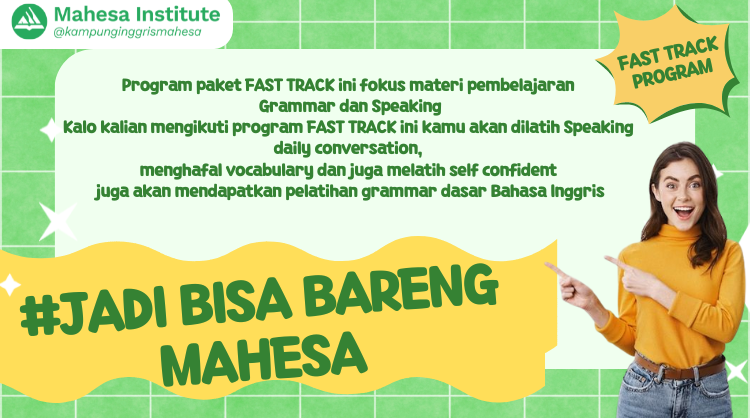 Mahesa Institute
@kampunginggrismahesa

FAST TRACK PROGRAM

Program paket FAST TRACK ini fokus materi pembelajaran Grammar dan Speaking
Kalo kalian mengikuti program FAST TRACK ini kamu akan dilatih Speaking daily conversation,
menghafal vocabulary dan juga melatih self confident
juga akan mendapatkan pelatihan grammar dasar Bahasa Inggris

#JADI BISA BARENG MAHESA